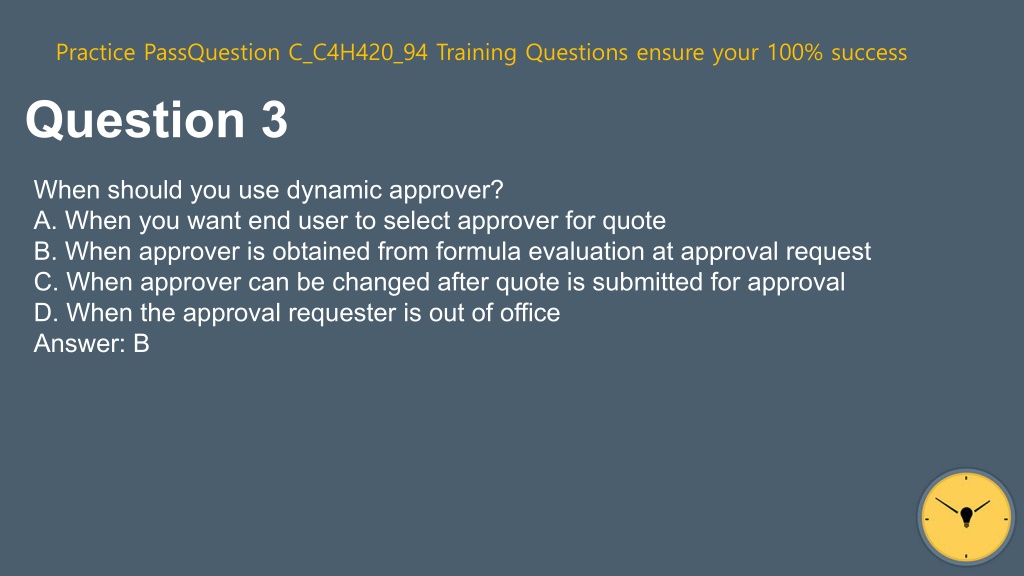 Practice PassQuestion C_C4H420_94 Training Questions ensure your 100% success

Question 3

When should you use dynamic approver?
A. When you want end user to select approver for quote
B. When approver is obtained from formula evaluation at approval request
C. When approver can be changed after quote is submitted for approval
D. When the approval requester is out of office
Answer: B